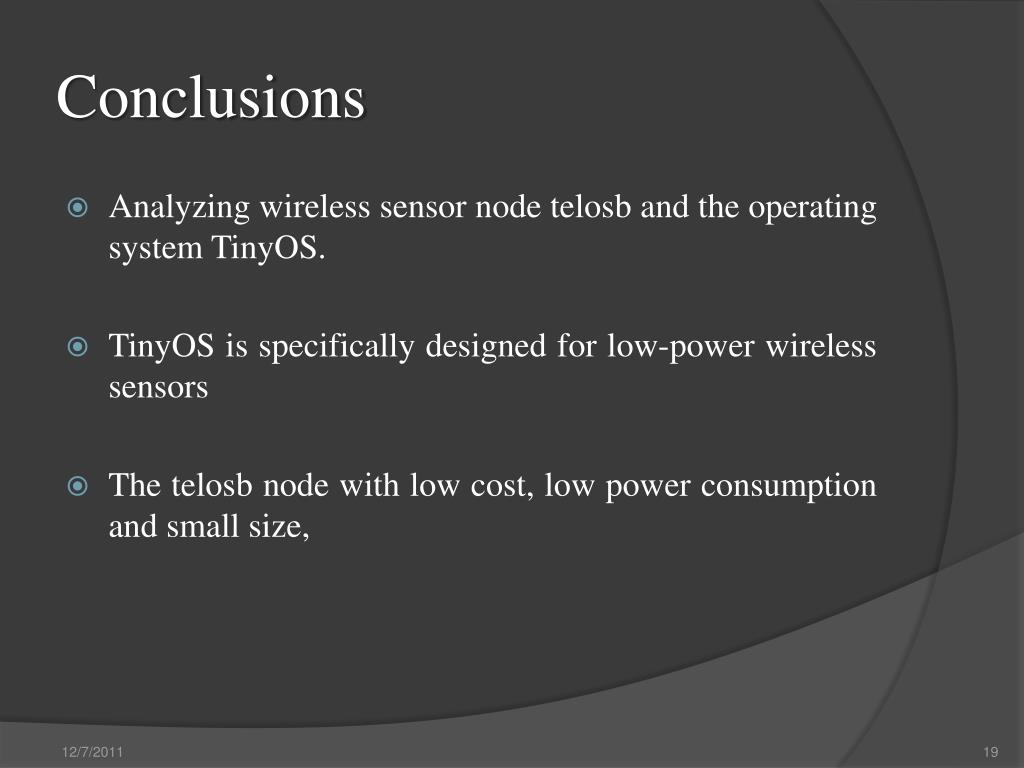 Conclusions

Analyzing wireless sensor node telosb and the operating system TinyOS.

TinyOS is specifically designed for low-power wireless sensors

The telosb node with low cost, low power consumption and small size,

12/7/2011

19